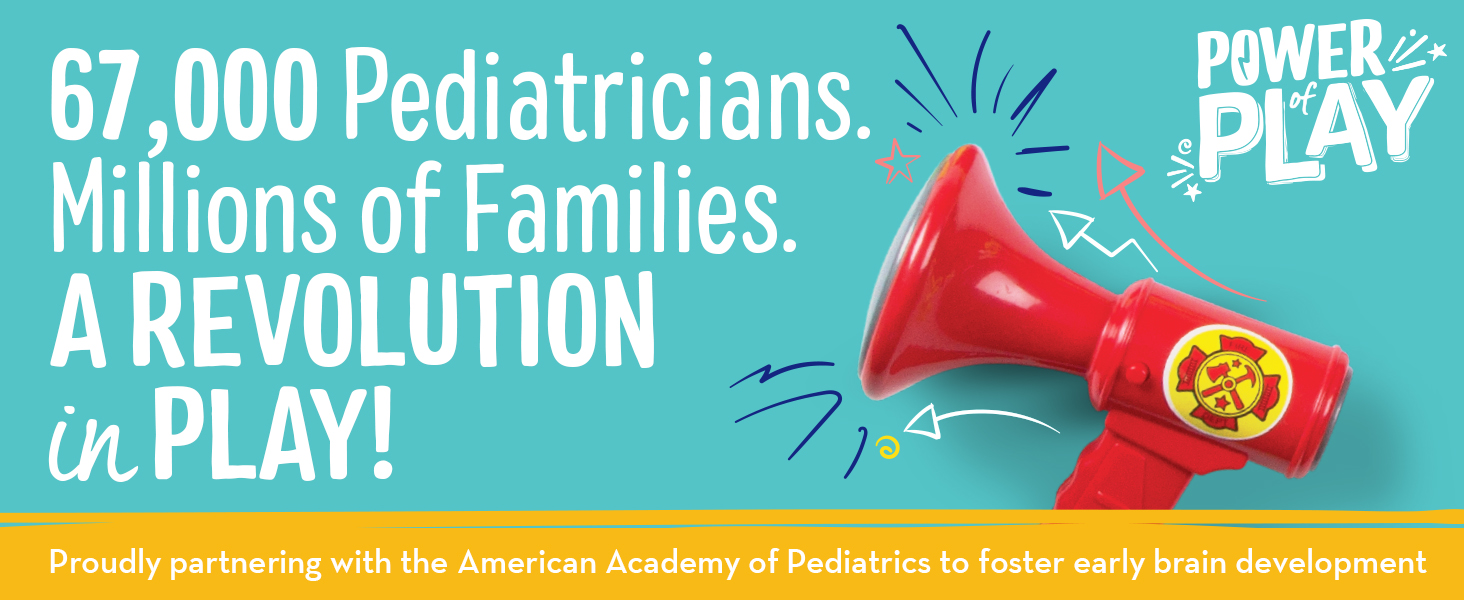 67,000 Pediatricians.
Millions of Families.
A REVOLUTION in PLAY!

POWER of PLAY

Proudly partnering with the American Academy of Pediatrics to foster early brain development